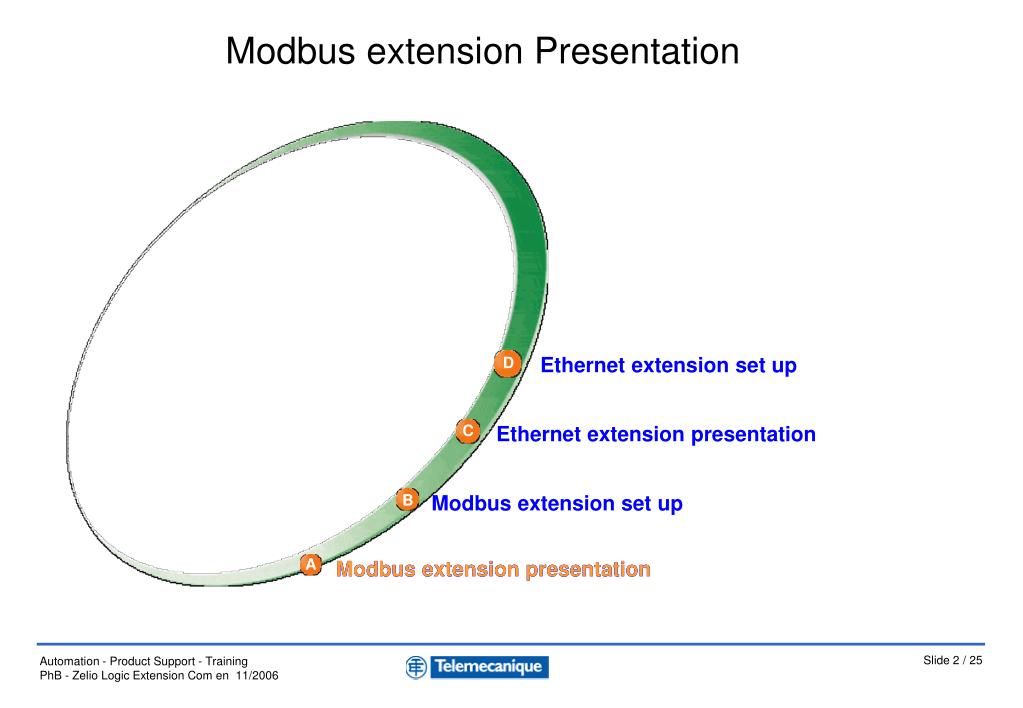 Modbus extension Presentation

D Ethernet extension set up

C Ethernet extension presentation

B Modbus extension set up

A Modbus extension presentation

Automation - Product Support - Training
PhB - Zelio Logic Extension Com en 11/2006

Telemecanique

Slide 2 / 25